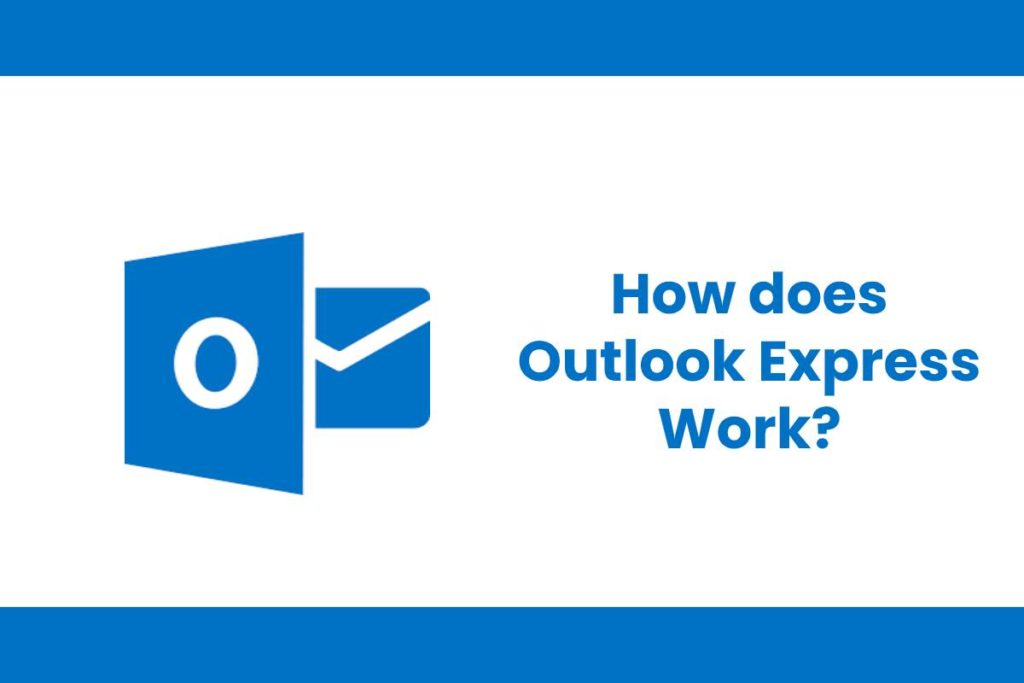 O

How does Outlook Express Work?